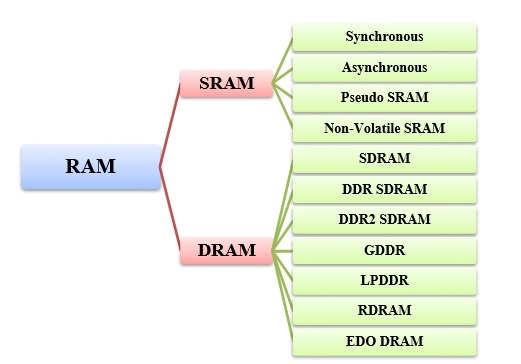 RAM

SRAM

Synchronous

Asynchronous

Pseudo SRAM

Non-Volatile SRAM

DRAM

SDRAM

DDR SDRAM

DDR2 SDRAM

GDDR

LPDDR

RDRAM

EDO DRAM